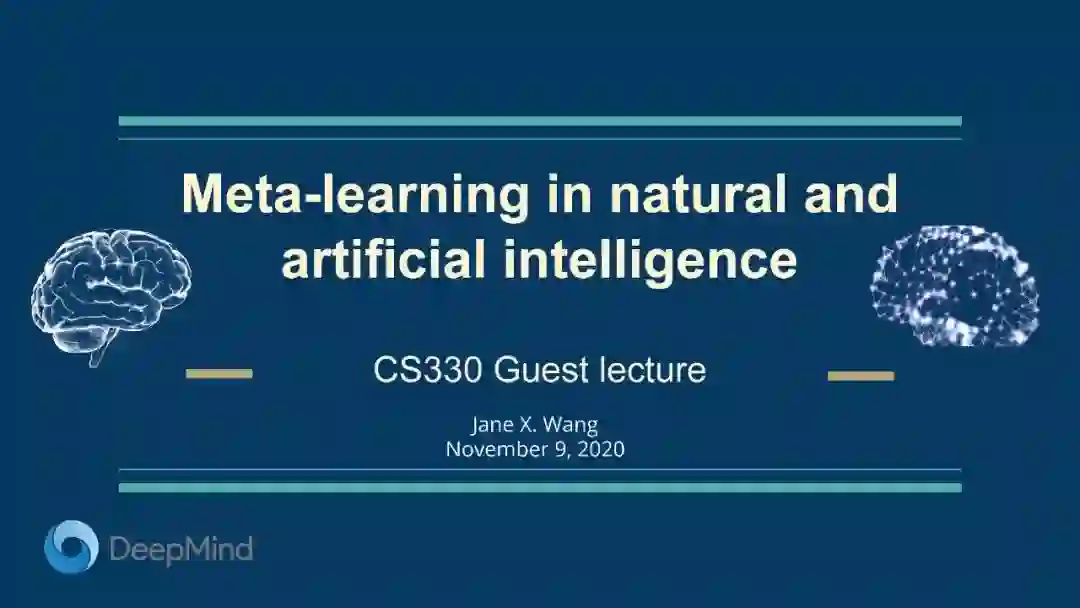 Meta-learning in natural and artificial intelligence

CS330 Guest lecture

Jane X. Wang
November 9, 2020

DeepMind